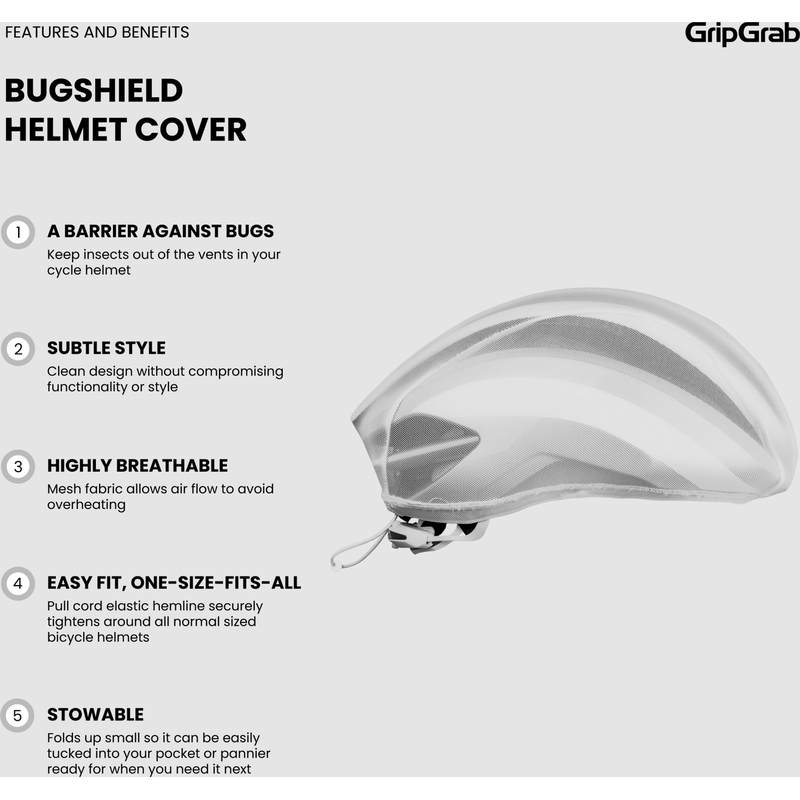 FEATURES AND BENEFITS

GripGrab

BUGSHIELD HELMET COVER

1 A BARRIER AGAINST BUGS
Keep insects out of the vents in your cycle helmet

2 SUBTLE STYLE
Clean design without compromising functionality or style

3 HIGHLY BREATHABLE
Mesh fabric allows air flow to avoid overheating

4 EASY FIT, ONE-SIZE-FITS-ALL
Pull cord elastic hemline securely tightens around all normal sized bicycle helmets

5 STOWABLE
Folds up small so it can be easily tucked into your pocket or pannier ready for when you need it next